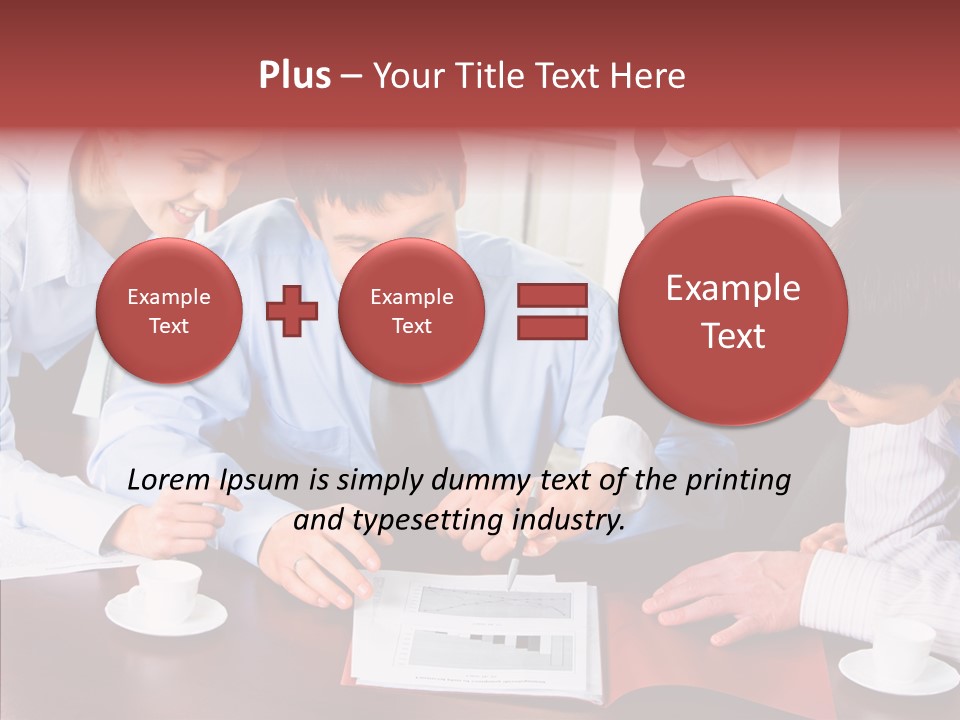 Plus – Your Title Text Here

Example Text

Example Text

Example Text

Lorem Ipsum is simply dummy text of the printing and typesetting industry.